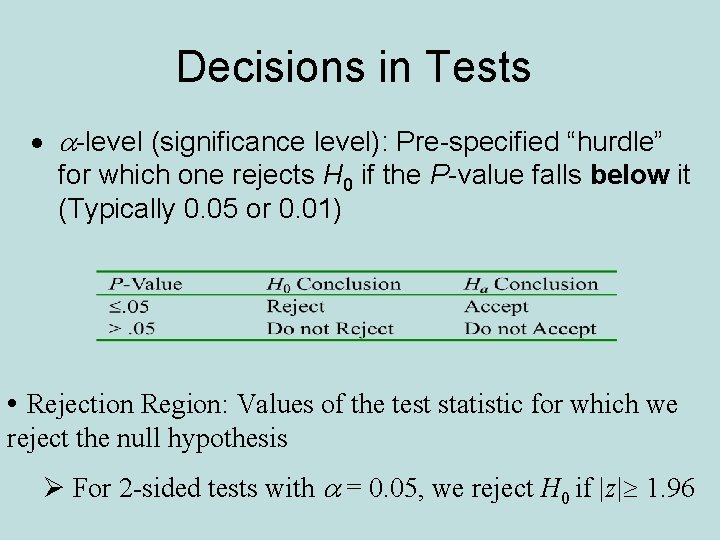 Decisions in Tests

• $\alpha$-level (significance level): Pre-specified “hurdle” for which one rejects $H_0$ if the $P$-value falls **below** it (Typically 0.05 or 0.01)

| $P$-Value | $H_0$ Conclusion | $H_a$ Conclusion |
|---|---|---|
| $\leq .05$ | Reject | Accept |
| $> .05$ | Do not Reject | Do not Accept |

• Rejection Region: Values of the test statistic for which we reject the null hypothesis

➢ For 2-sided tests with $\alpha = 0.05$, we reject $H_0$ if $|z| \geq 1.96$